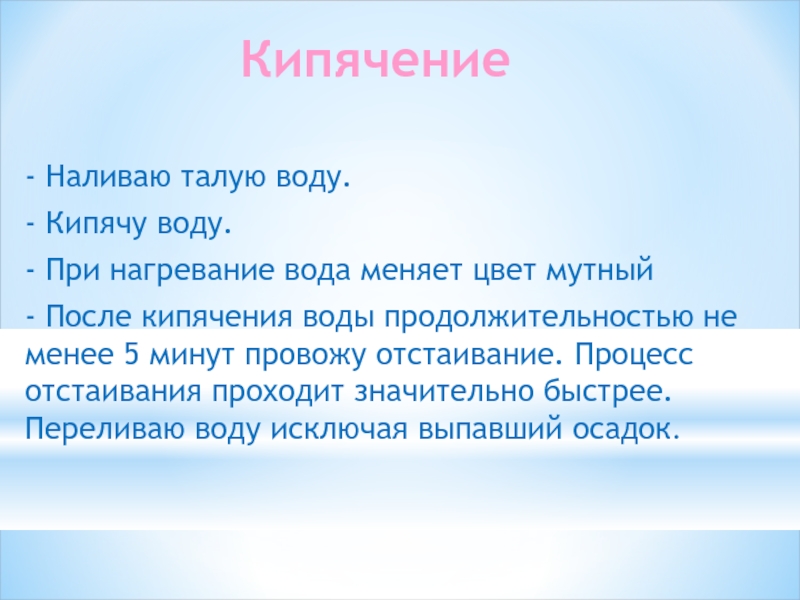 Кипячение

- Наливаю талую воду.

- Кипячу воду.

- При нагревание вода меняет цвет мутный

- После кипячения воды продолжительностью не менее 5 минут провожу отстаивание. Процесс отстаивания проходит значительно быстрее. Переливаю воду исключая выпавший осадок.